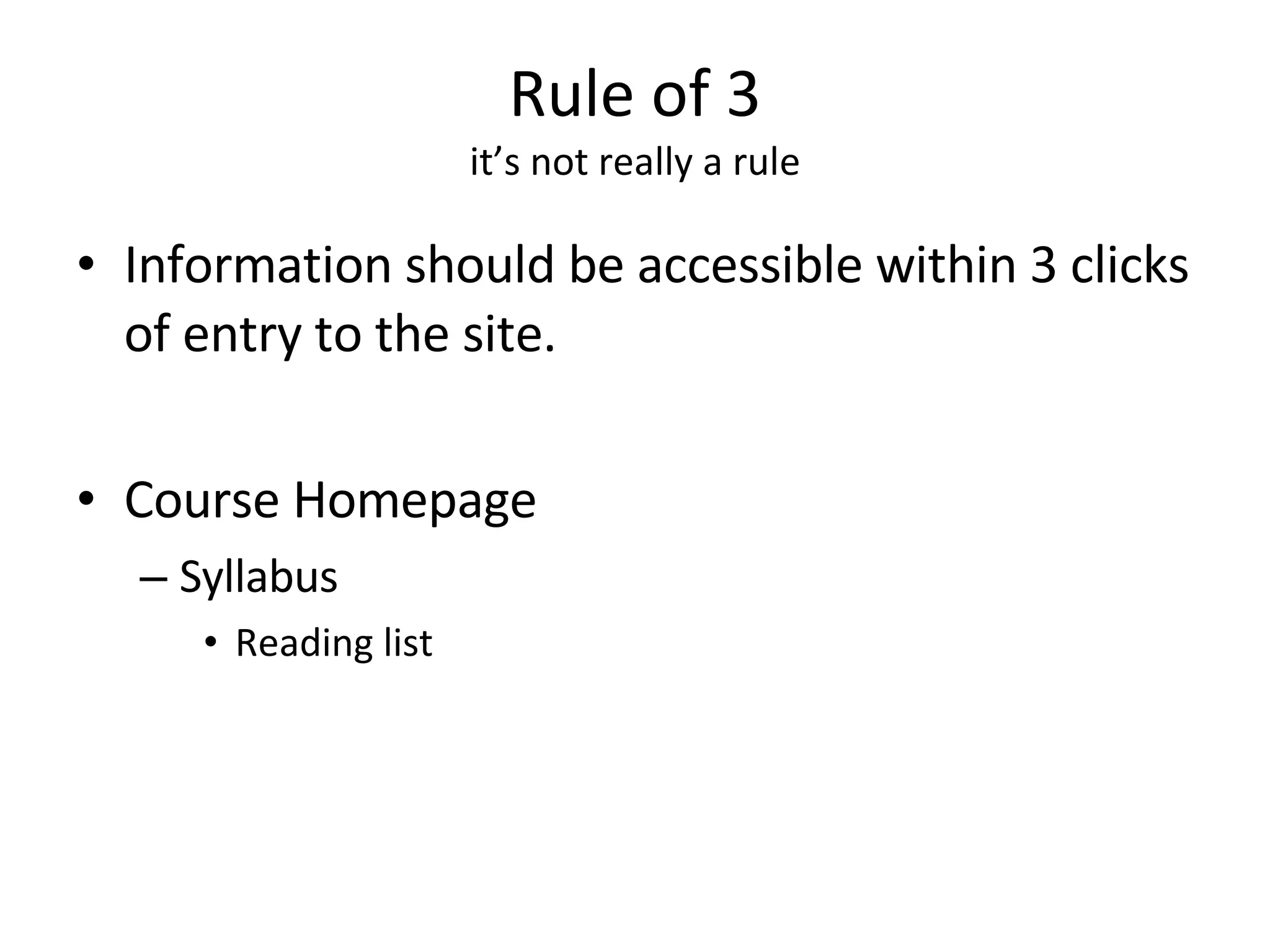 Rule of 3
it’s not really a rule

• Information should be accessible within 3 clicks of entry to the site.

• Course Homepage
– Syllabus
• Reading list